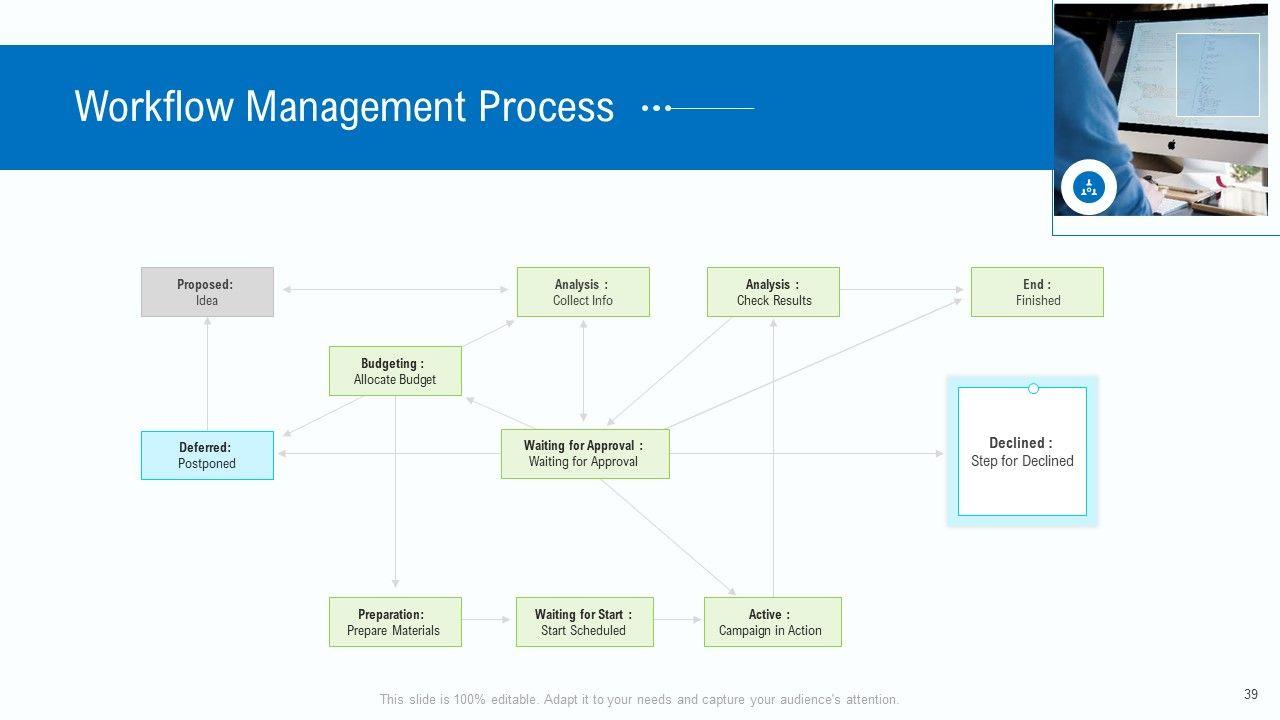 Workflow Management Process

Proposed:
Idea

Analysis :
Collect Info

Analysis :
Check Results

End :
Finished

Budgeting :
Allocate Budget

Deferred:
Postponed

Waiting for Approval :
Waiting for Approval

Declined :
Step for Declined

Preparation:
Prepare Materials

Waiting for Start :
Start Scheduled

Active :
Campaign in Action

This slide is 100% editable. Adapt it to your needs and capture your audience's attention.

39